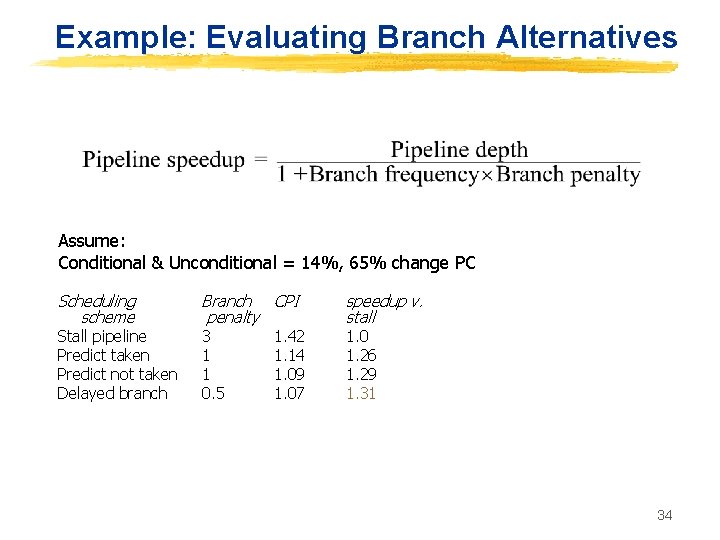 Example: Evaluating Branch Alternatives

$\text{Pipeline speedup} = \frac{\text{Pipeline depth}}{1 + \text{Branch frequency} \times \text{Branch penalty}}$

Assume:
Conditional & Unconditional = 14%, 65% change PC

| Scheduling scheme | Branch penalty | CPI | speedup v. stall |
|---|---|---|---|
| Stall pipeline | 3 | 1.42 | 1.0 |
| Predict taken | 1 | 1.14 | 1.26 |
| Predict not taken | 1 | 1.09 | 1.29 |
| Delayed branch | 0.5 | 1.07 | 1.31 |

34